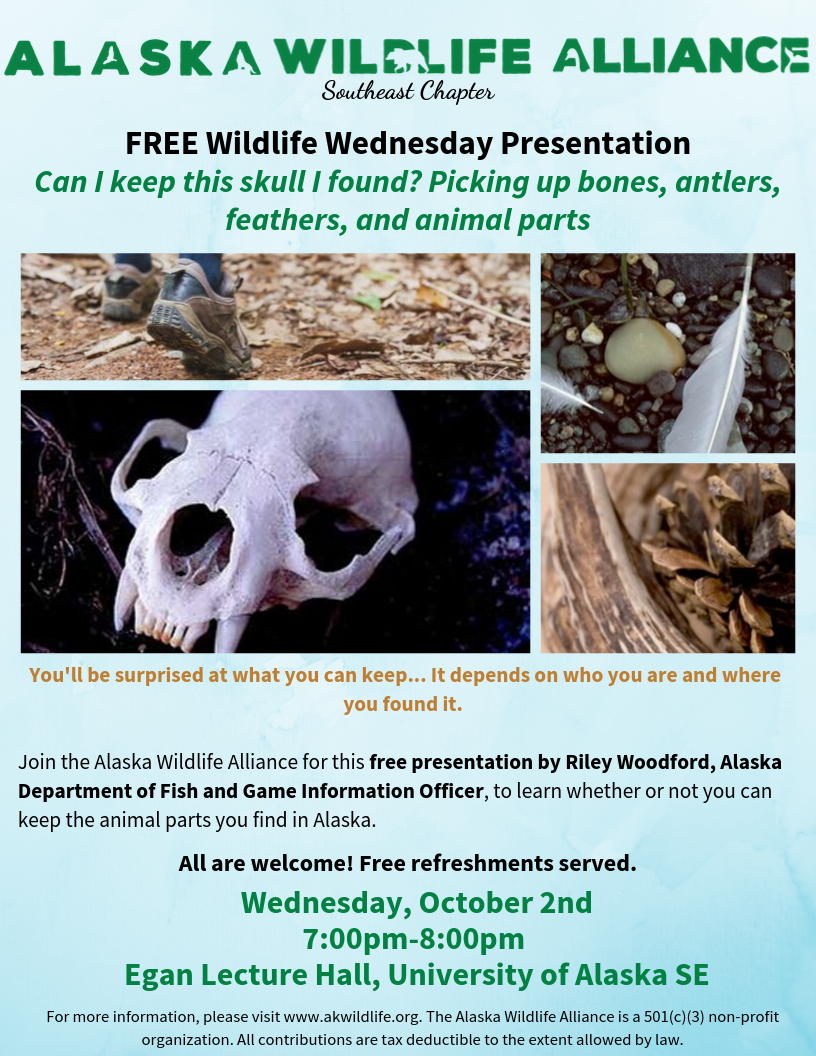 ALASKA WILDLIFE ALLIANCE
Southeast Chapter

FREE Wildlife Wednesday Presentation
Can I keep this skull I found? Picking up bones, antlers, feathers, and animal parts

You'll be surprised at what you can keep... It depends on who you are and where you found it.

Join the Alaska Wildlife Alliance for this free presentation by Riley Woodford, Alaska Department of Fish and Game Information Officer, to learn whether or not you can keep the animal parts you find in Alaska.

All are welcome! Free refreshments served.

Wednesday, October 2nd
7:00pm-8:00pm
Egan Lecture Hall, University of Alaska SE

For more information, please visit www.akwildlife.org. The Alaska Wildlife Alliance is a 501(c)(3) non-profit organization. All contributions are tax deductible to the extent allowed by law.